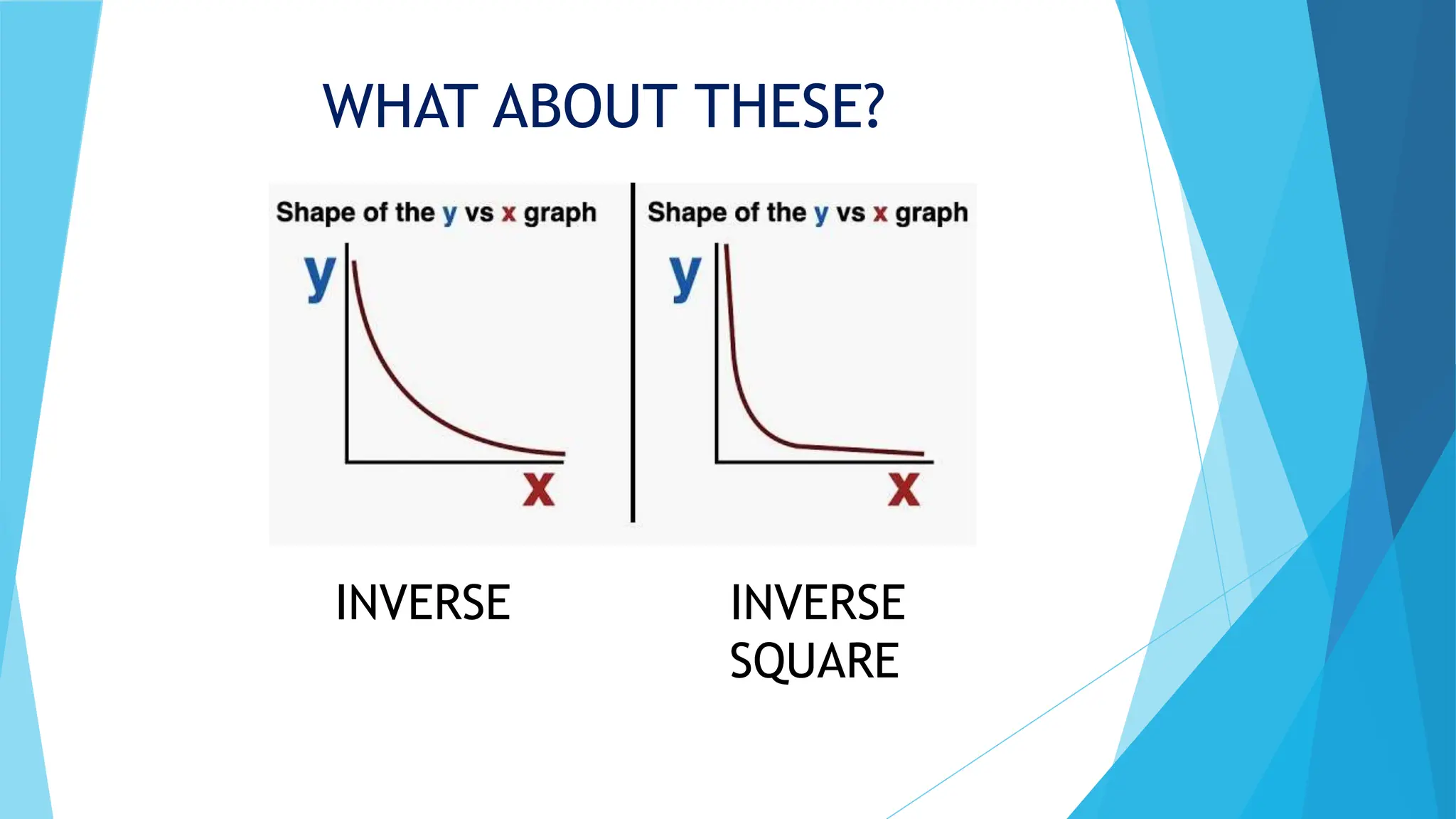 WHAT ABOUT THESE?

Shape of the y vs x graph

y

x

Shape of the y vs x graph

y

x

INVERSE

INVERSE SQUARE